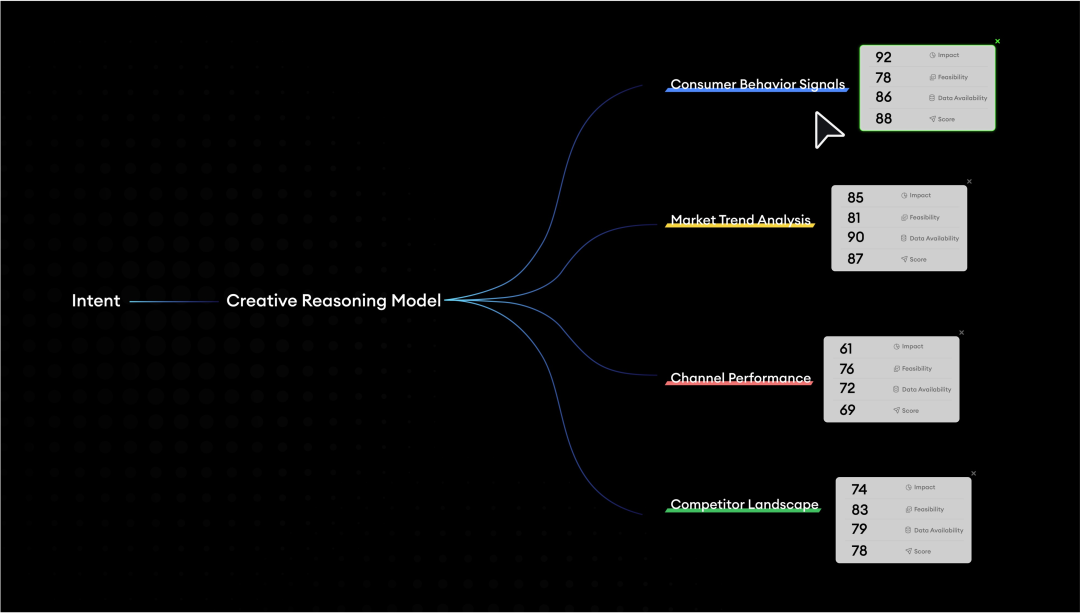 Intent

Creative Reasoning Model

Consumer Behavior Signals

| 92 | Impact |
|---|---|
| 78 | Feasibility |
| 86 | Data Availability |
| 88 | Score |

Market Trend Analysis

| 85 | Impact |
|---|---|
| 81 | Feasibility |
| 90 | Data Availability |
| 87 | Score |

Channel Performance

| 61 | Impact |
|---|---|
| 76 | Feasibility |
| 72 | Data Availability |
| 69 | Score |

Competitor Landscape

| 74 | Impact |
|---|---|
| 83 | Feasibility |
| 79 | Data Availability |
| 78 | Score |